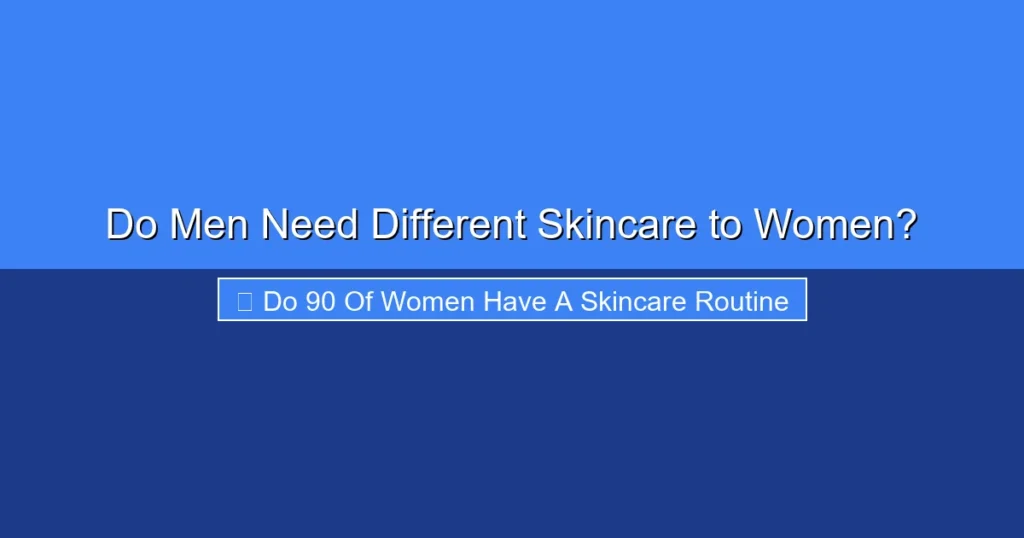 Do Men Need Different Skincare to Women?

Do 90 Of Women Have A Skincare Routine